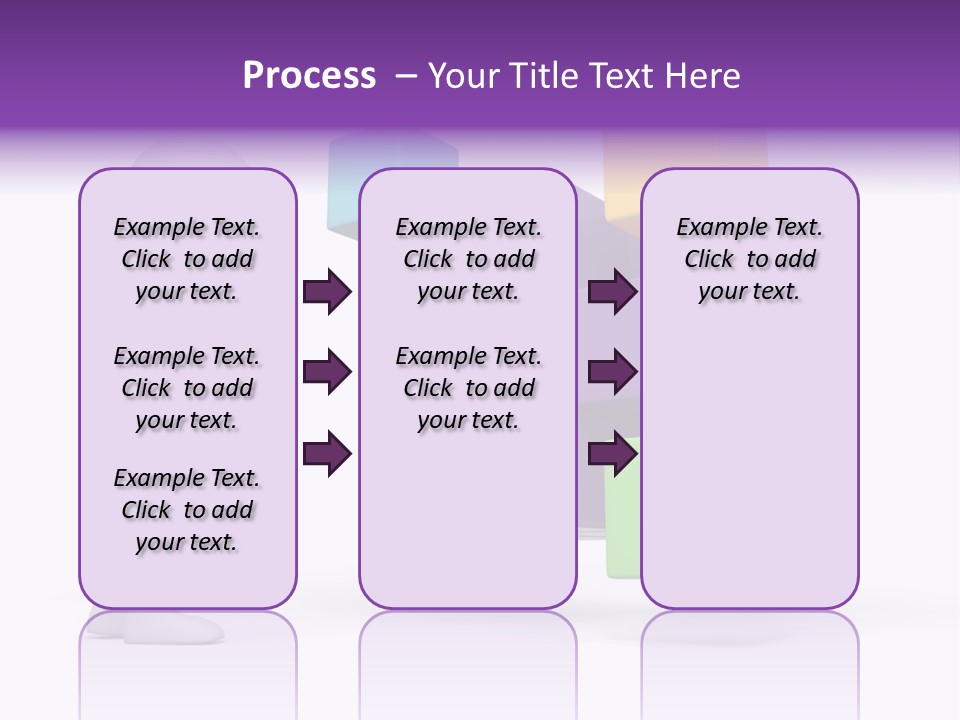 Process – Your Title Text Here

Example Text. Click to add your text.

Example Text. Click to add your text.

Example Text. Click to add your text.

Example Text. Click to add your text.

Example Text. Click to add your text.

Example Text. Click to add your text.